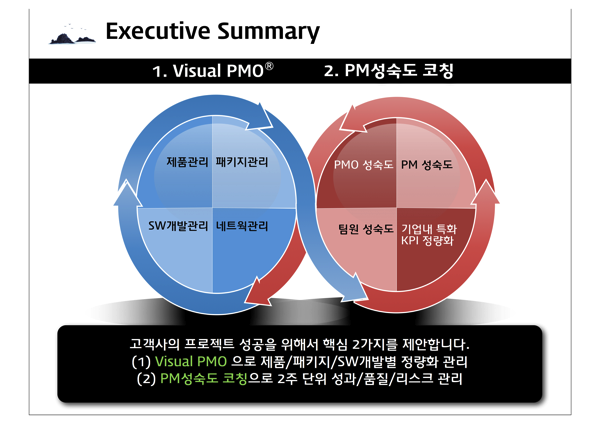 Executive Summary

1. Visual PMO®

2. PM성숙도 코칭

제품관리

패키지관리

SW개발관리

네트웍관리

PMO 성숙도

PM 성숙도

팀원 성숙도

기업내 특화 KPI 정량화

고객사의 프로젝트 성공을 위해서 핵심 2가지를 제안합니다.
(1) Visual PMO 으로 제품/패키지/SW개발별 정량화 관리
(2) PM성숙도 코칭으로 2주 단위 성과/품질/리스크 관리